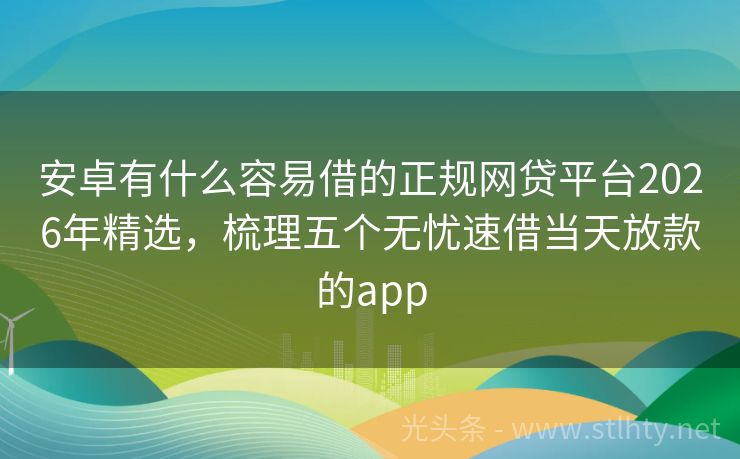 安卓有什么容易借的正规网贷平台2026年精选，梳理五个无忧速借当天放款的app

光头条 - www.stlhty.net